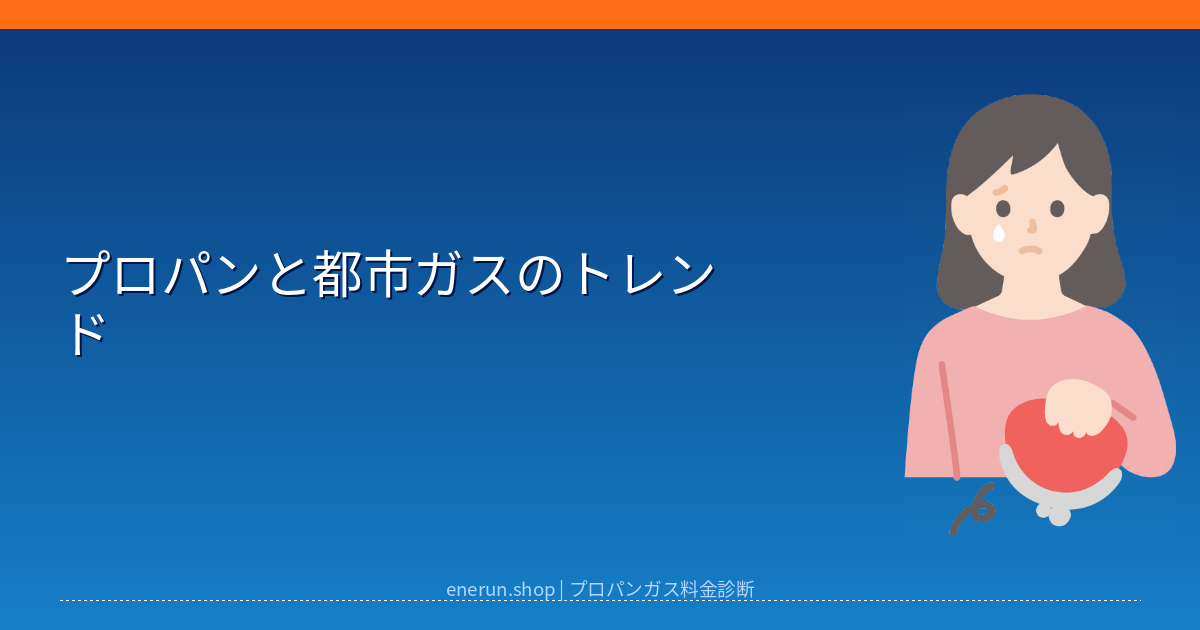 プロパンと都市ガスのトレンド

enerun.shop | プロパンガス料金診断